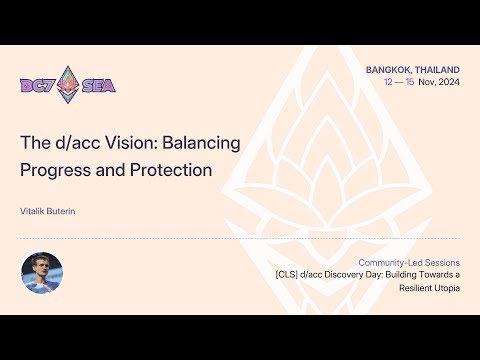 DC7 SEA

BANGKOK, THAILAND
12 — 15 Nov, 2024

The d/acc Vision: Balancing Progress and Protection

Vitalik Buterin

Community-Led Sessions
[CLS] d/acc Discovery Day: Building Towards a Resilient Utopia